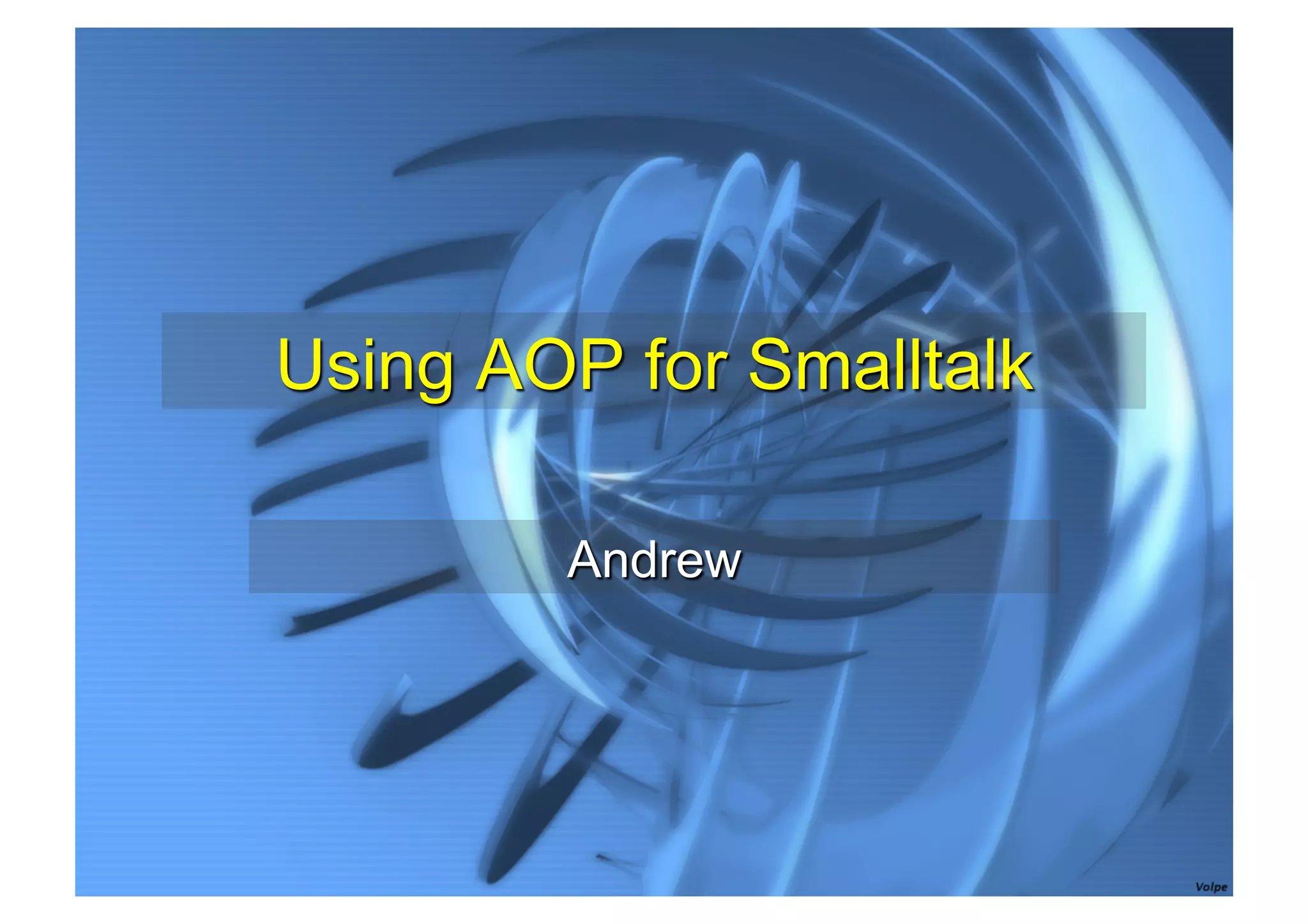 Using AOP for Smalltalk

Andrew

Volpe